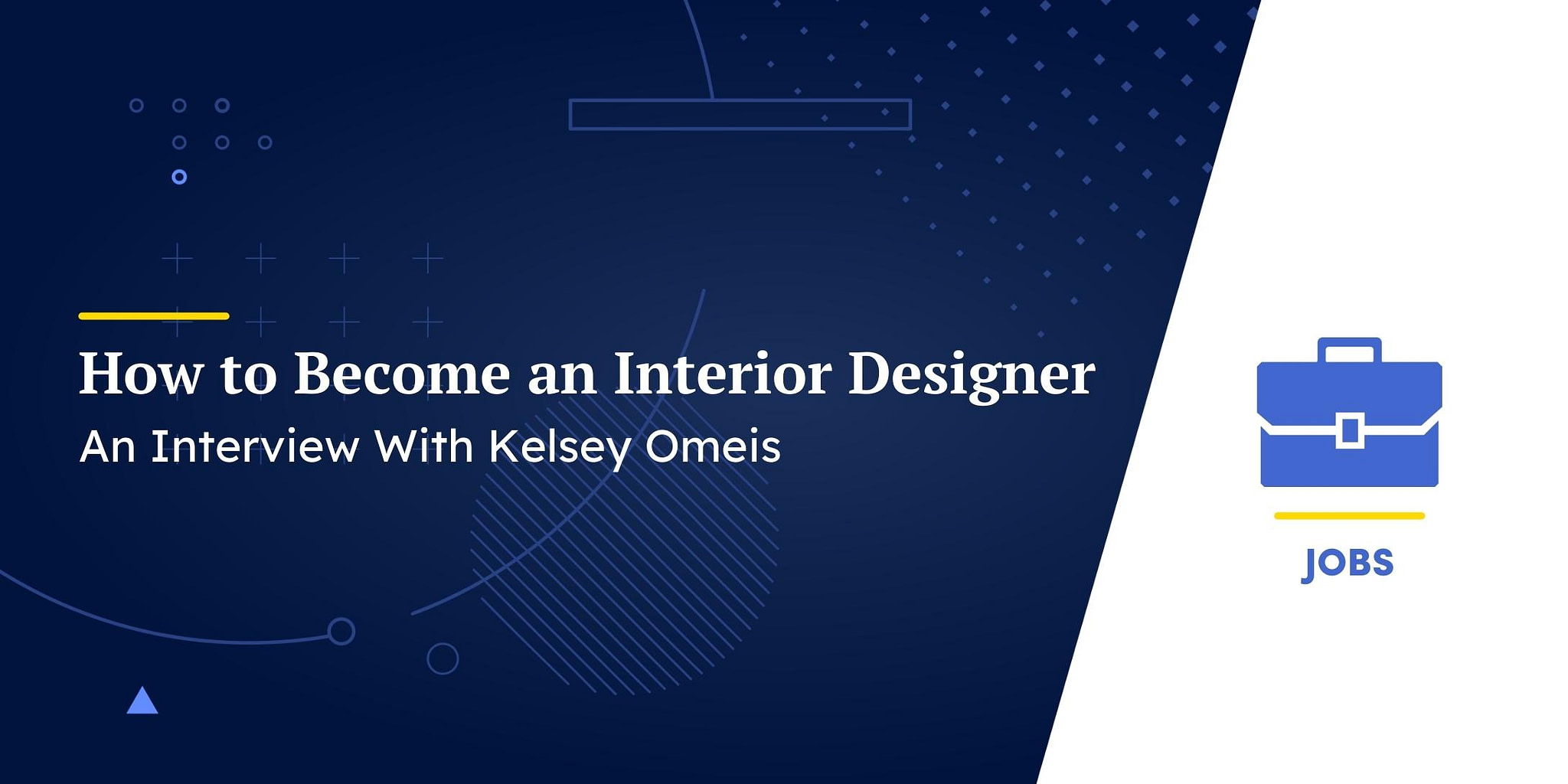 How to Become an Interior Designer
An Interview With Kelsey Omeis

JOBS